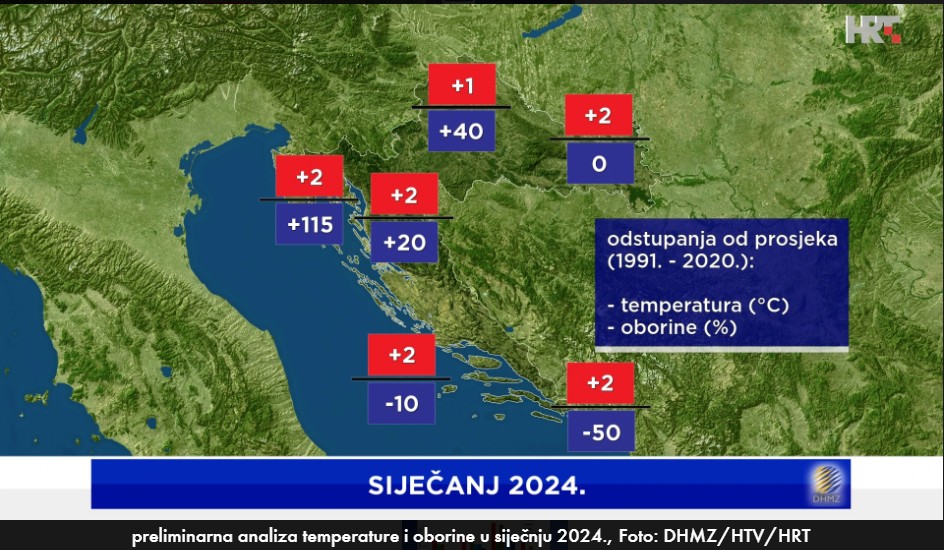 HRT

+1
+40

+2
0

+2
+115

+2
+20

odstupanja od prosjeka (1991. - 2020.):

- temperatura (°C)
- oborine (%)

+2
-10

+2
-50

SIJEČANJ 2024.

DHMZ

preliminarna analiza temperature i oborine u siječnju 2024., Foto: DHMZ/HTV/HRT